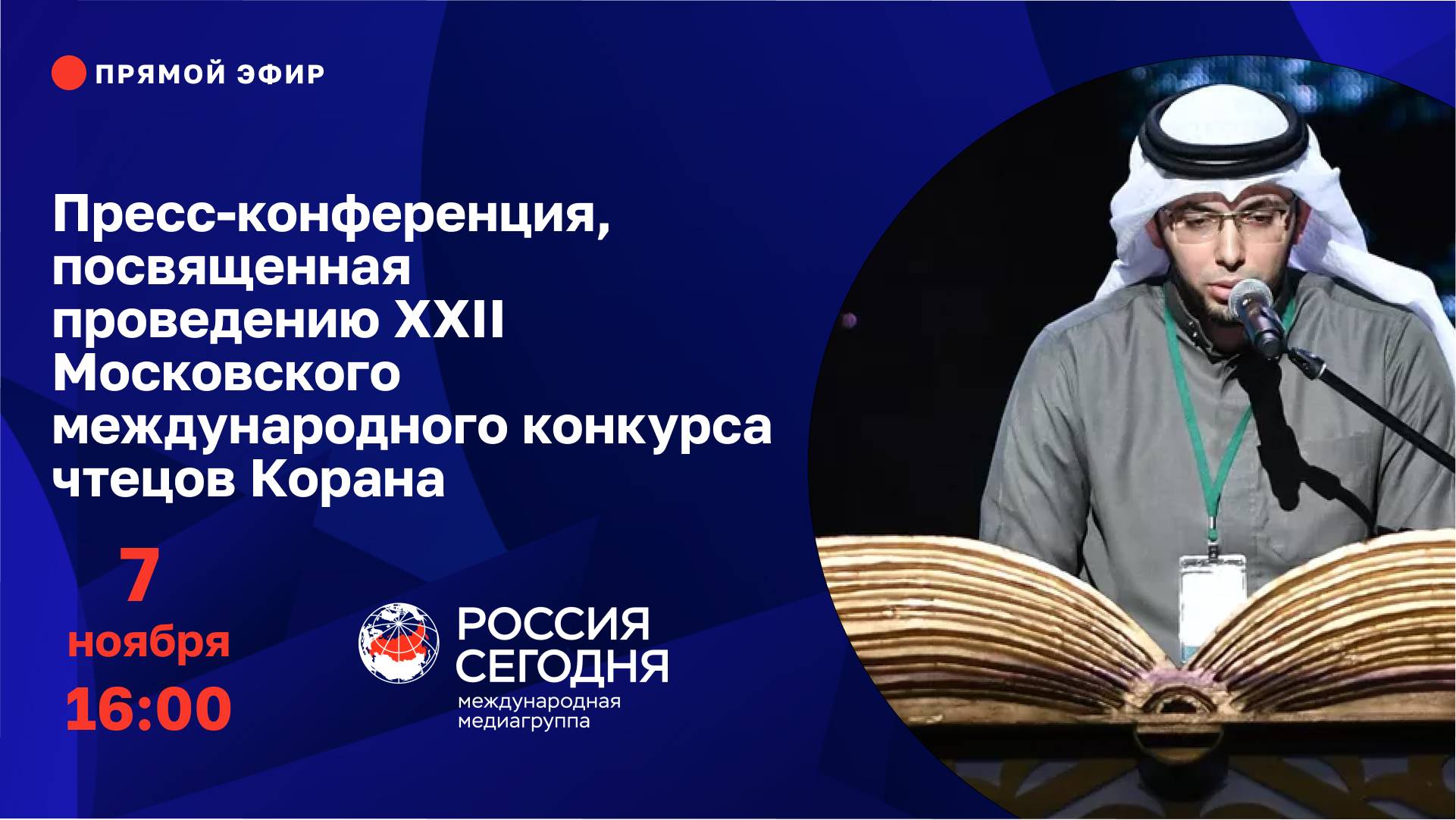 ПРЯМОЙ ЭФИР

Пресс-конференция, посвященная проведению XXII Московского международного конкурса чтецов Корана

7
ноября
16:00

РОССИЯ
СЕГОДНЯ
международная
медиагруппа